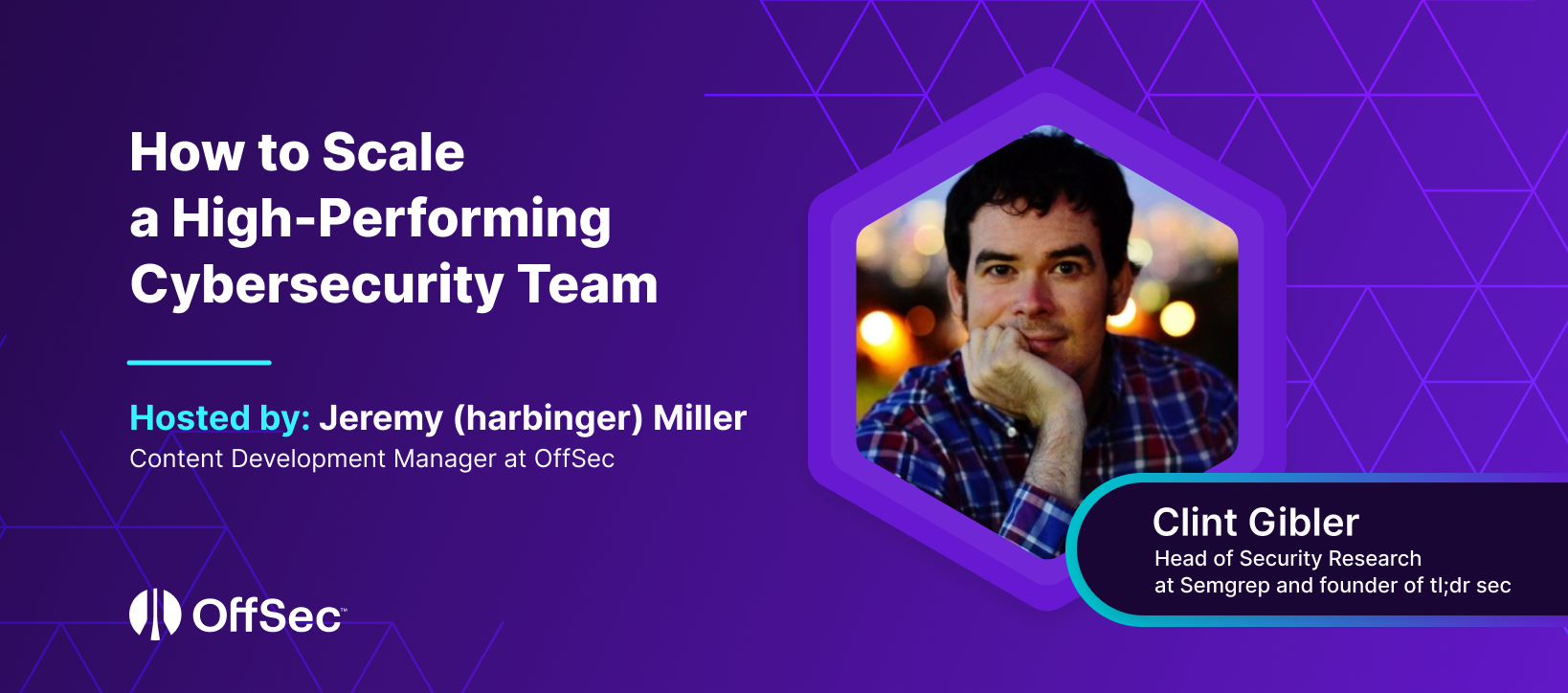 How to Scale a High-Performing Cybersecurity Team

Hosted by: Jeremy (harbinger) Miller
Content Development Manager at OffSec

OffSec™

Clint Gibler
Head of Security Research at Semgrep and founder of tl;dr sec